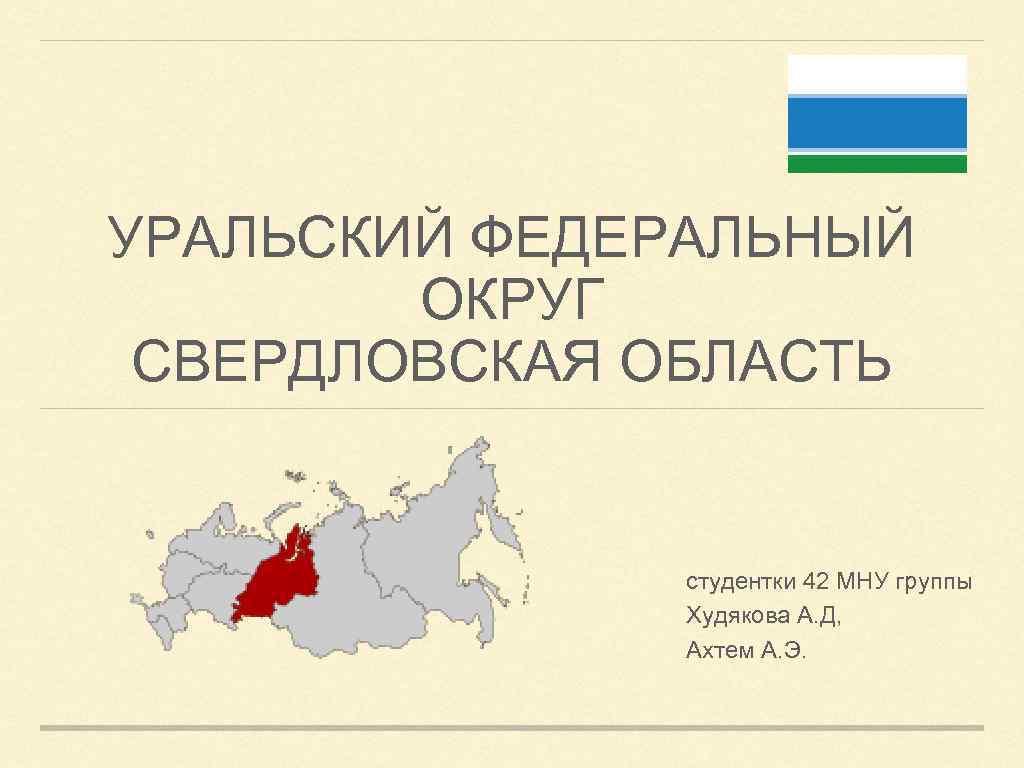 УРАЛЬСКИЙ ФЕДЕРАЛЬНЫЙ ОКРУГ
СВЕРДЛОВСКАЯ ОБЛАСТЬ

студентки 42 МНУ группы
Худякова А.Д,
Ахтем А.Э.